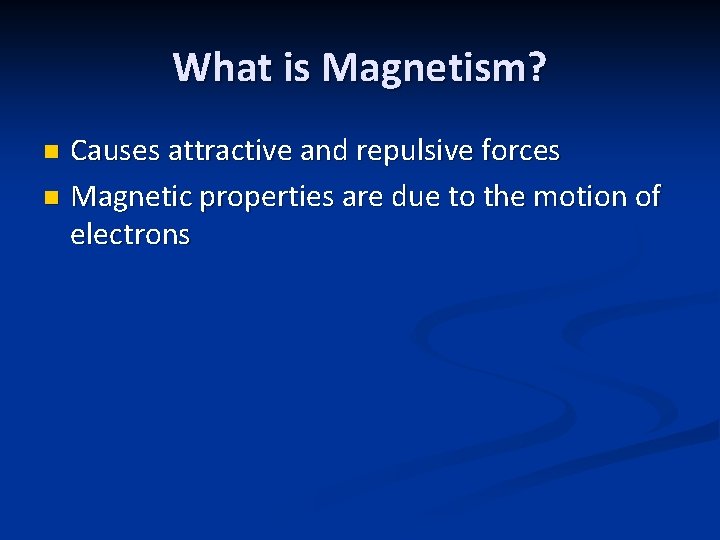 What is Magnetism?

- Causes attractive and repulsive forces
- Magnetic properties are due to the motion of electrons